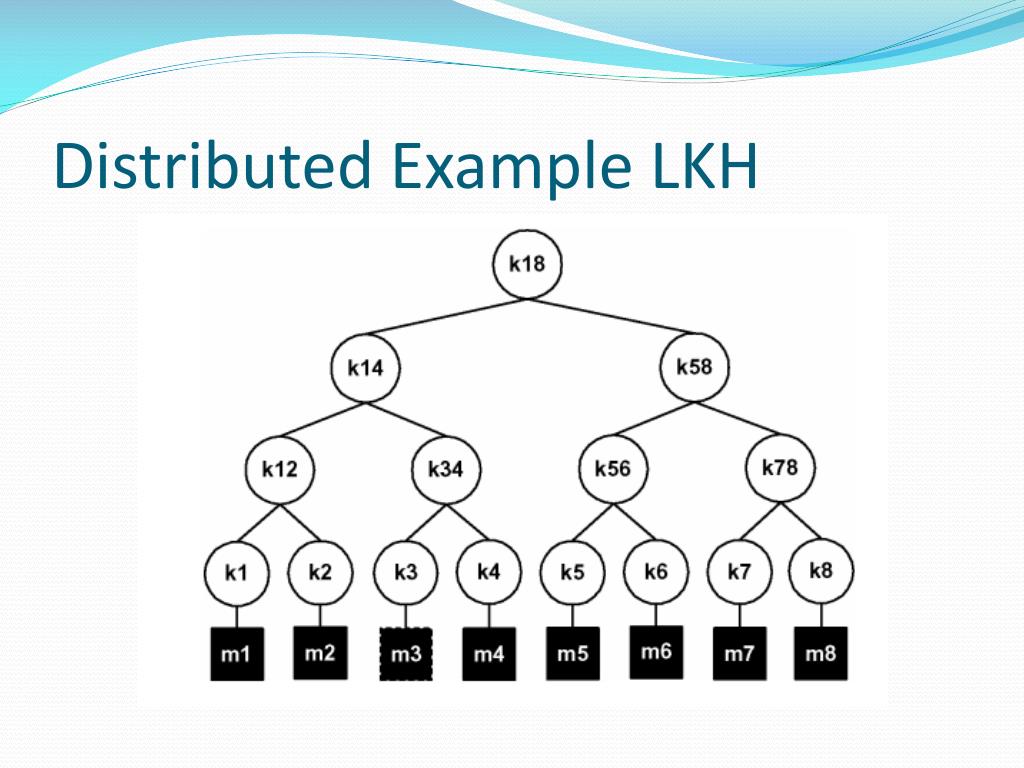 Distributed Example LKH

k18

k14

k58

k12

k34

k56

k78

k1

k2

k3

k4

k5

k6

k7

k8

m1

m2

m3

m4

m5

m6

m7

m8